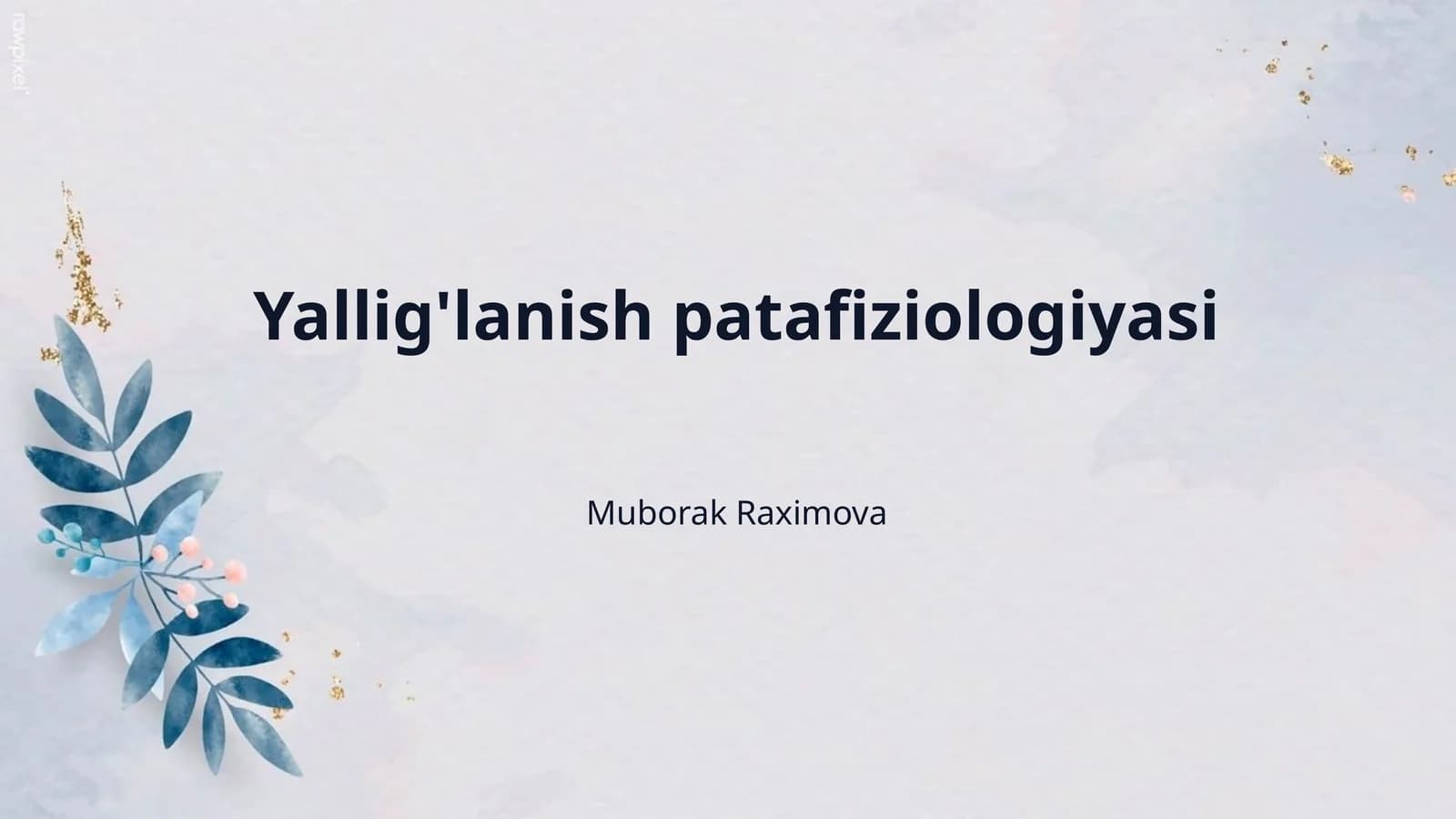 rawpixel

Yallig'lanish patafiziologiyasi

Muborak Raximova